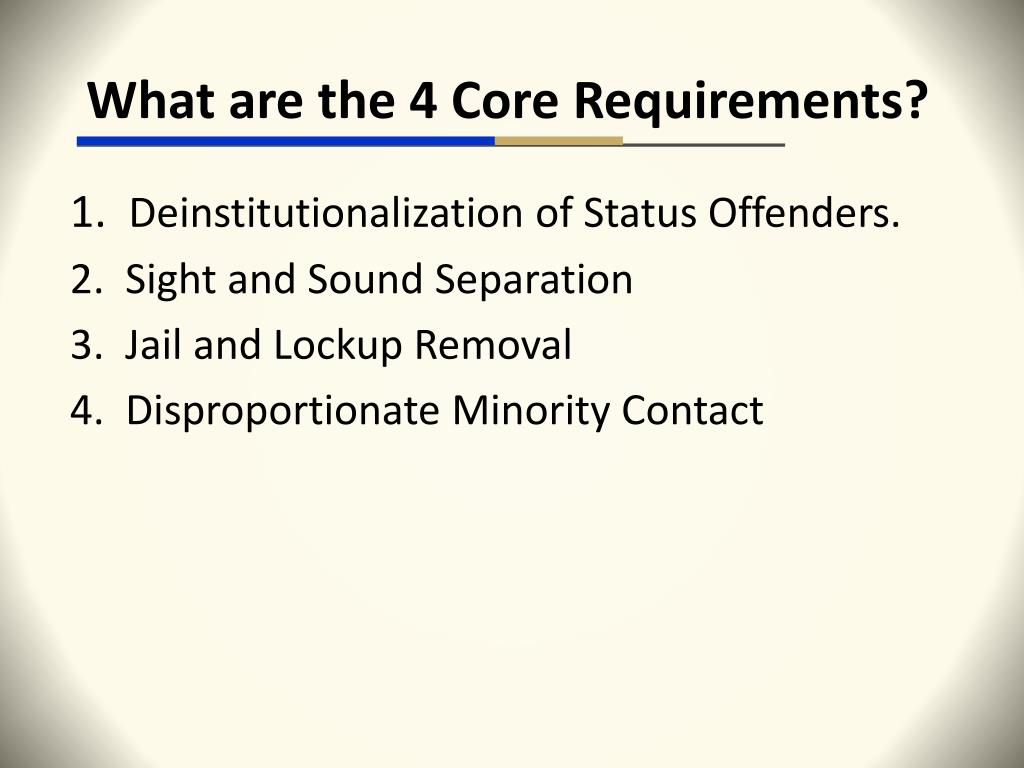 What are the 4 Core Requirements?

1. Deinstitutionalization of Status Offenders.
2. Sight and Sound Separation
3. Jail and Lockup Removal
4. Disproportionate Minority Contact